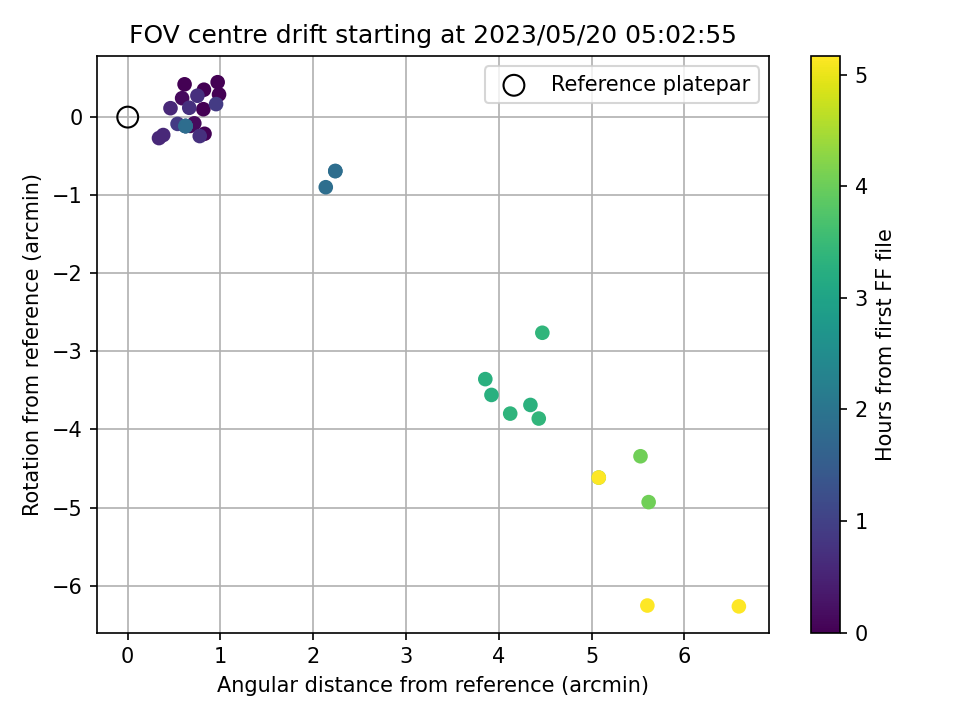 FOV centre drift starting at 2023/05/20 05:02:55

Reference platepar

Rotation from reference (arcmin)

0
−1
−2
−3
−4
−5
−6

0
1
2
3
4
5
6

Angular distance from reference (arcmin)

Hours from first FF file

0
1
2
3
4
5